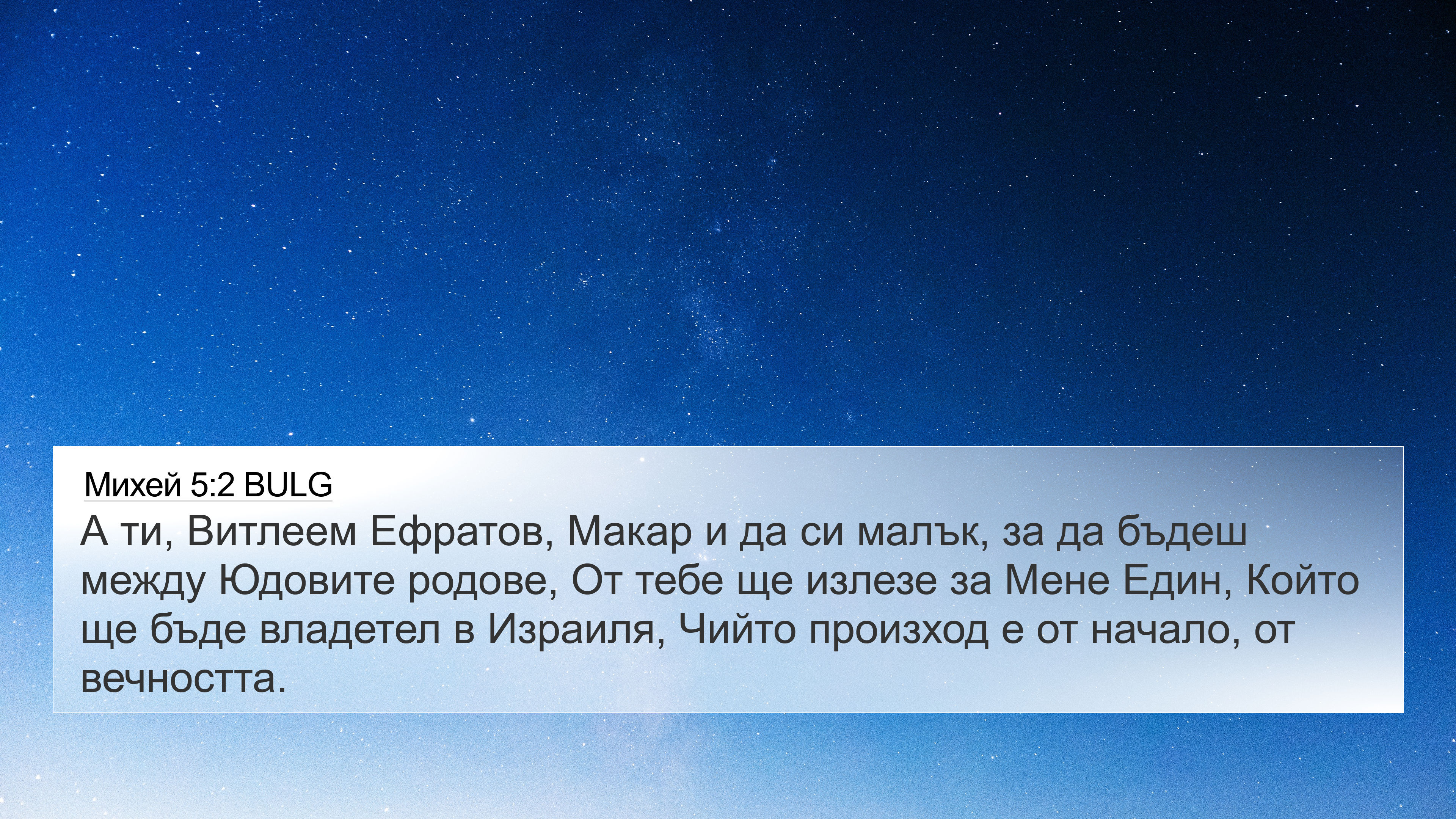 Михей 5:2 BULG

А ти, Витлеем Ефратов, Макар и да си малък, за да бъдеш между Юдовите родове, От тебе ще излезе за Мене Един, Който ще бъде владетел в Израиля, Чийто произход е от начало, от вечността.